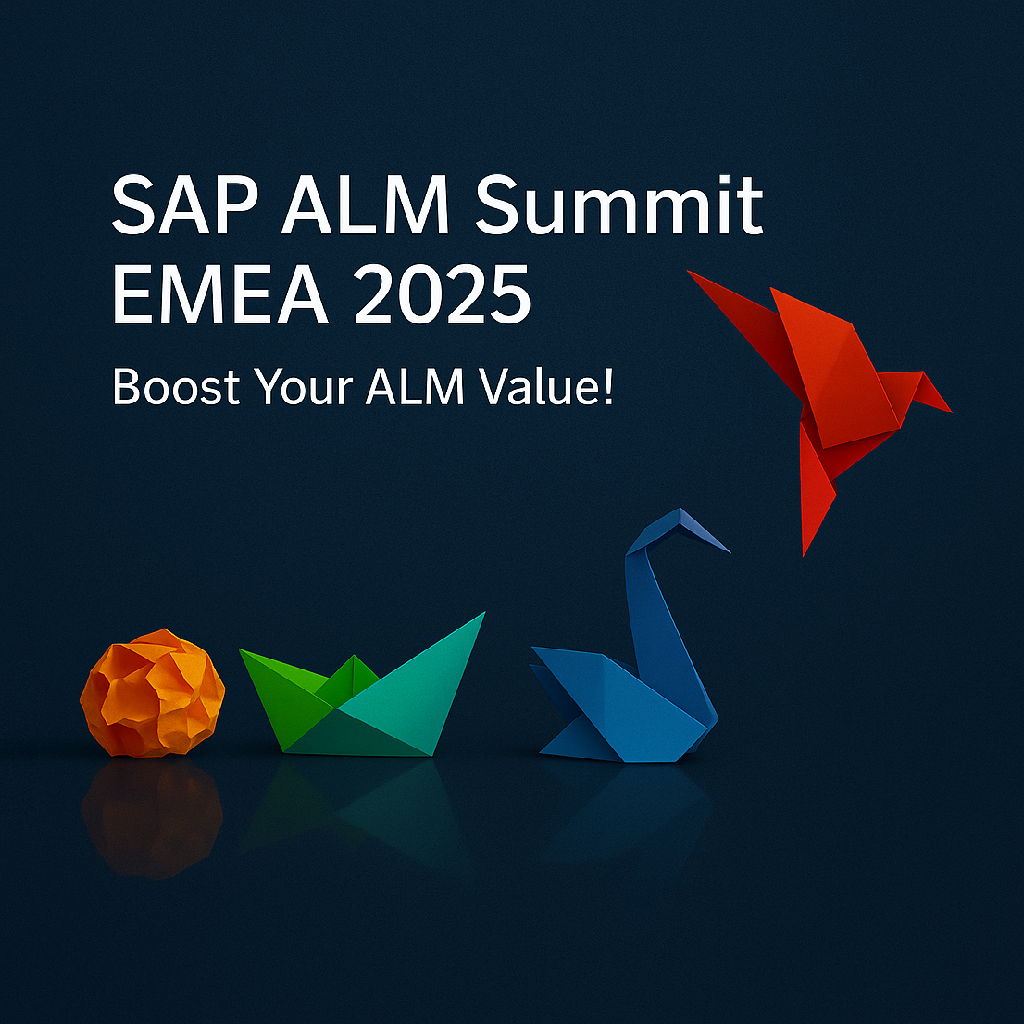 SAP ALM Summit EMEA 2025

Boost Your ALM Value!